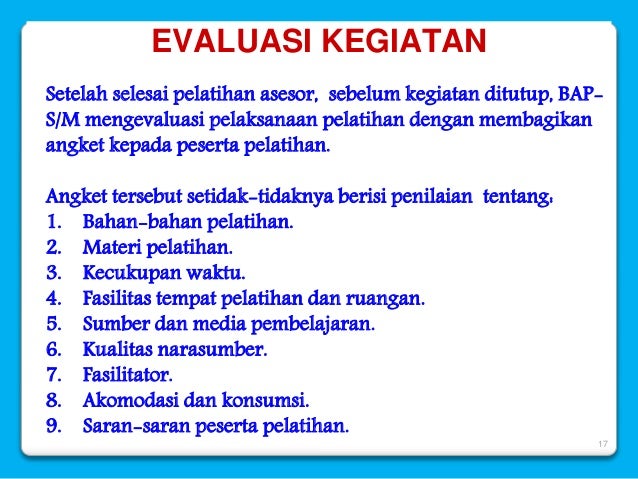 EVALUASI KEGIATAN

Setelah selesai pelatihan asesor, sebelum kegiatan ditutup, BAP-S/M mengevaluasi pelaksanaan pelatihan dengan membagikan angket kepada peserta pelatihan.

Angket tersebut setidak-tidaknya berisi penilaian tentang:
1. Bahan-bahan pelatihan.
2. Materi pelatihan.
3. Kecukupan waktu.
4. Fasilitas tempat pelatihan dan ruangan.
5. Sumber dan media pembelajaran.
6. Kualitas narasumber.
7. Fasilitator.
8. Akomodasi dan konsumsi.
9. Saran-saran peserta pelatihan.

17